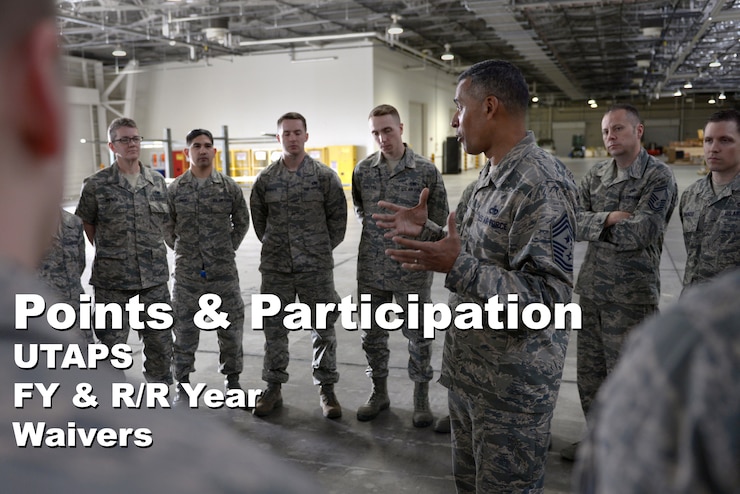 Points & Participation
UTAPS
FY & R/R Year
Waivers